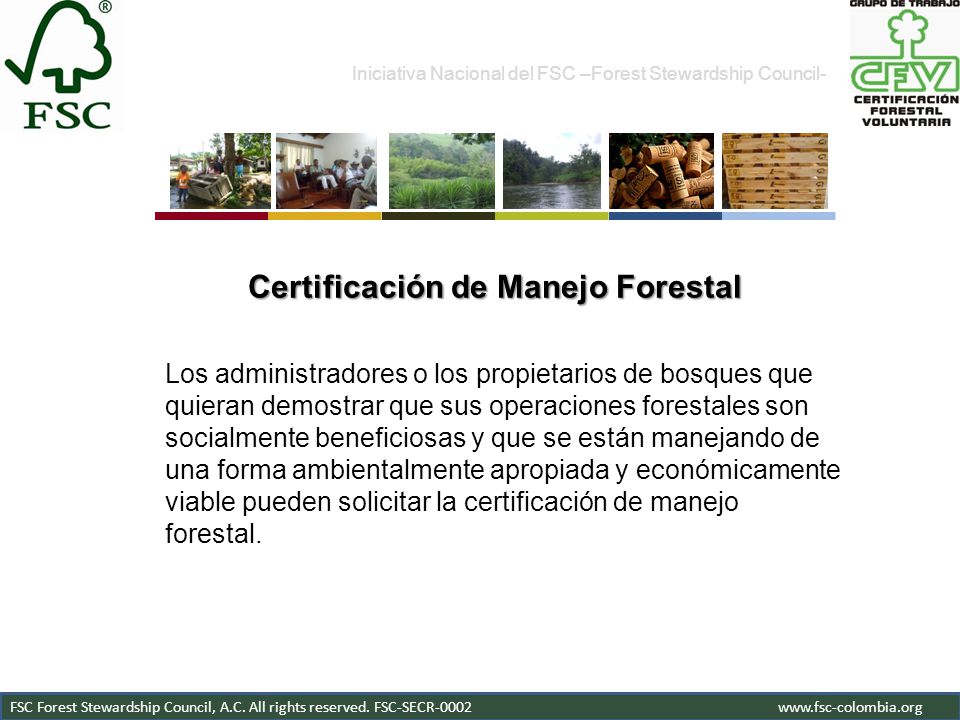 ® FSC

Iniciativa Nacional del FSC –Forest Stewardship Council-

GRUPO DE TRABAJO CFV CERTIFICACIÓN FORESTAL VOLUNTARIA

Certificación de Manejo Forestal

Los administradores o los propietarios de bosques que quieran demostrar que sus operaciones forestales son socialmente beneficiosas y que se están manejando de una forma ambientalmente apropiada y económicamente viable pueden solicitar la certificación de manejo forestal.

FSC Forest Stewardship Council, A.C. All rights reserved. FSC-SECR-0002

www.fsc-colombia.org